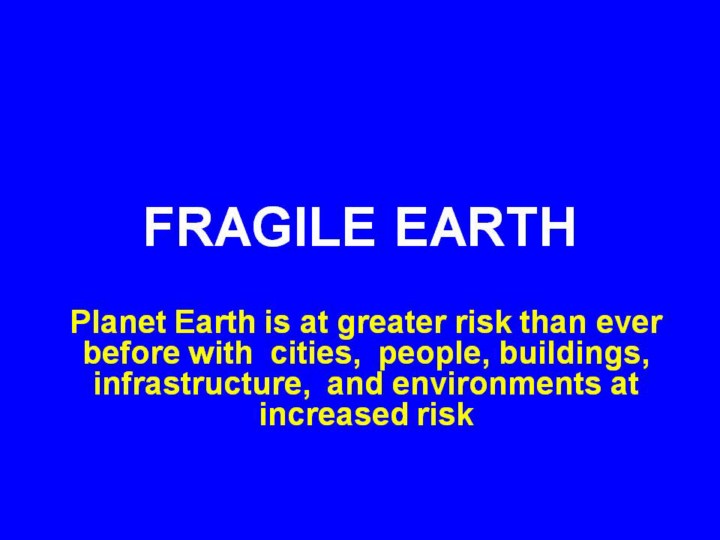 FRAGILE EARTH

Planet Earth is at greater risk than ever before with cities, people, buildings, infrastructure, and environments at increased risk